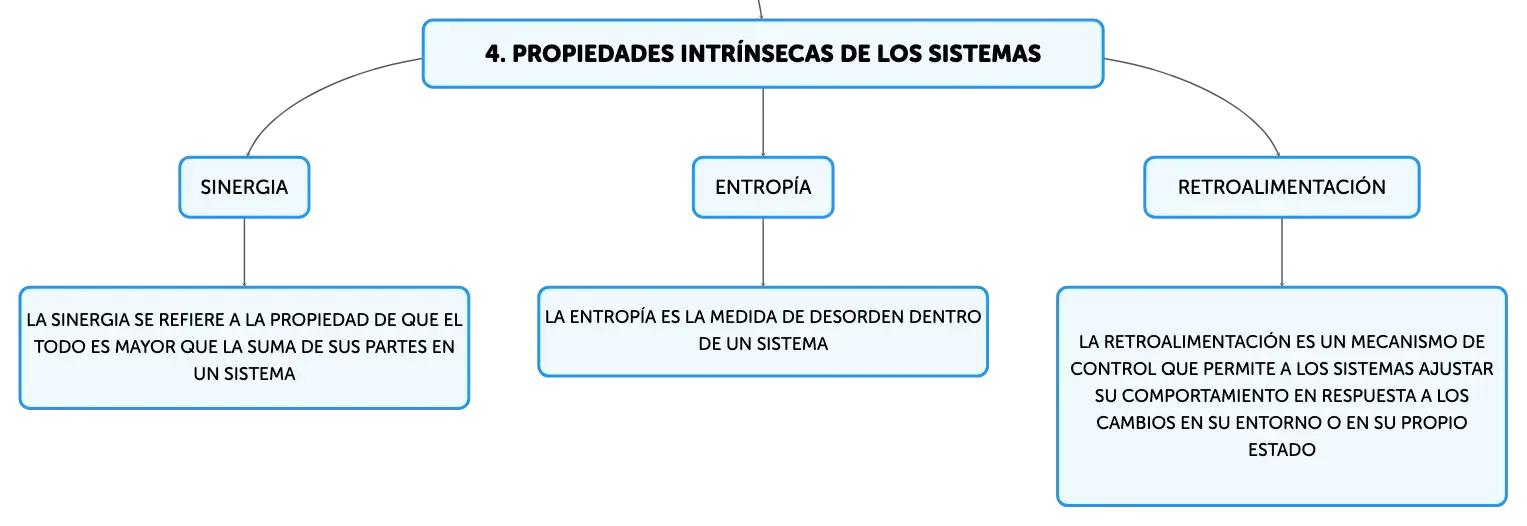 4. PROPIEDADES INTRÍNSECAS DE LOS SISTEMAS

SINERGIA

ENTROPÍA

RETROALIMENTACIÓN

LA SINERGIA SE REFIERE A LA PROPIEDAD DE QUE EL TODO ES MAYOR QUE LA SUMA DE SUS PARTES EN UN SISTEMA

LA ENTROPÍA ES LA MEDIDA DE DESORDEN DENTRO DE UN SISTEMA

LA RETROALIMENTACIÓN ES UN MECANISMO DE CONTROL QUE PERMITE A LOS SISTEMAS AJUSTAR SU COMPORTAMIENTO EN RESPUESTA A LOS CAMBIOS EN SU ENTORNO O EN SU PROPIO ESTADO